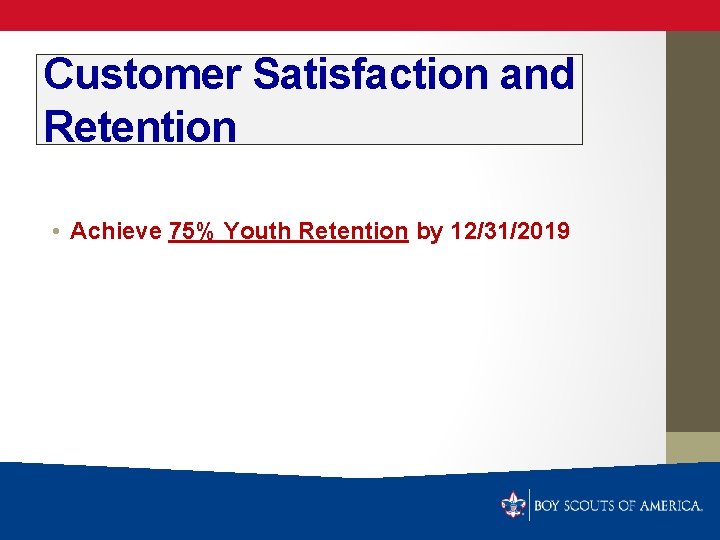 Customer Satisfaction and Retention

• Achieve 75% Youth Retention by 12/31/2019

BOY SCOUTS OF AMERICA.